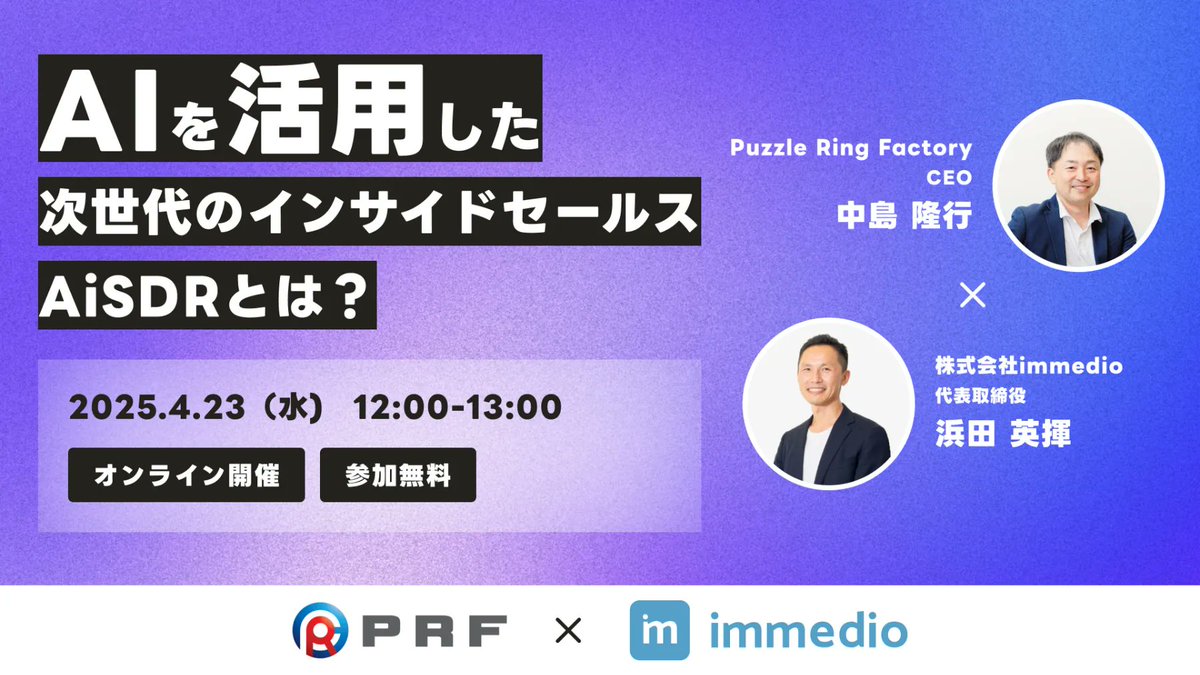 AIを活用した
次世代のインサイドセールス
AiSDRとは？

2025.4.23（水） 12:00-13:00

オンライン開催

参加無料

Puzzle Ring Factory
CEO
中島 隆行

×

株式会社immedio
代表取締役
浜田 英揮

PRF × im immedio